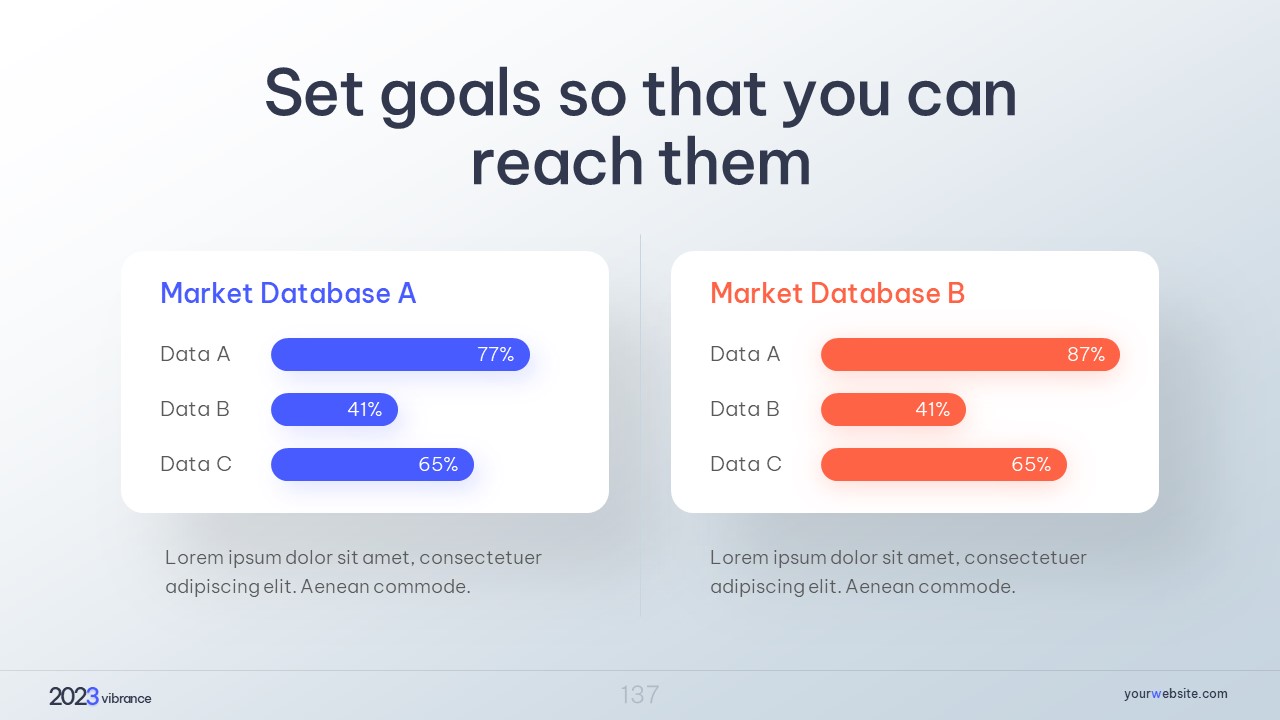 Set goals so that you can reach them

Market Database A

Data A 77%

Data B 41%

Data C 65%

Lorem ipsum dolor sit amet, consectetuer adipiscing elit. Aenean commode.

Market Database B

Data A 87%

Data B 41%

Data C 65%

Lorem ipsum dolor sit amet, consectetuer adipiscing elit. Aenean commode.

2023 vibrance

137

yourwebsite.com